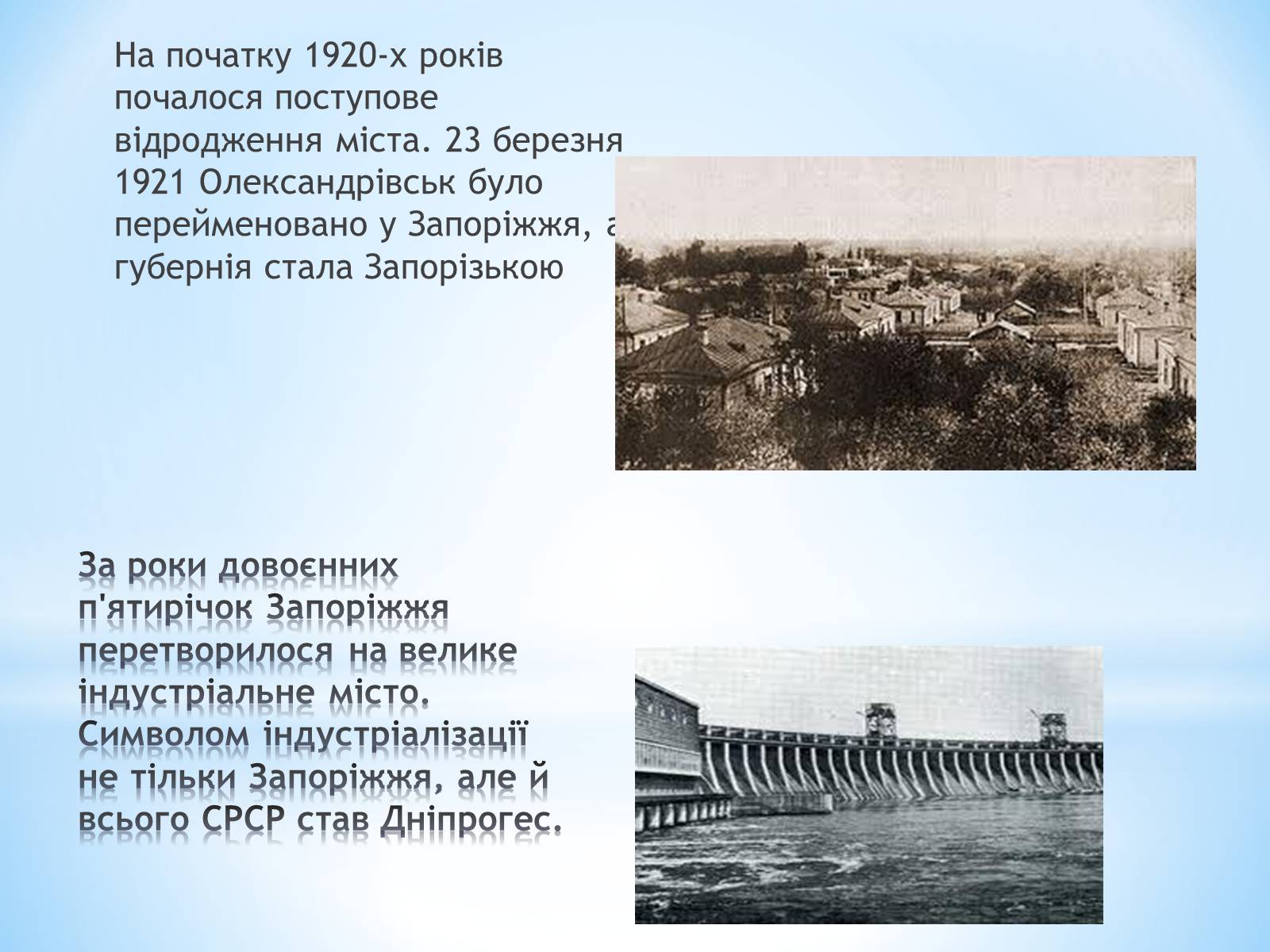 На початку 1920-х років почалося поступове відродження міста. 23 березня 1921 Олександрівськ було перейменовано у Запоріжжя, а губернія стала Запорізькою

За роки довоєнних п'ятирічок Запоріжжя перетворилося на велике індустріальне місто. Символом індустріалізації не тільки Запоріжжя, але й всього СРСР став Дніпрогес.